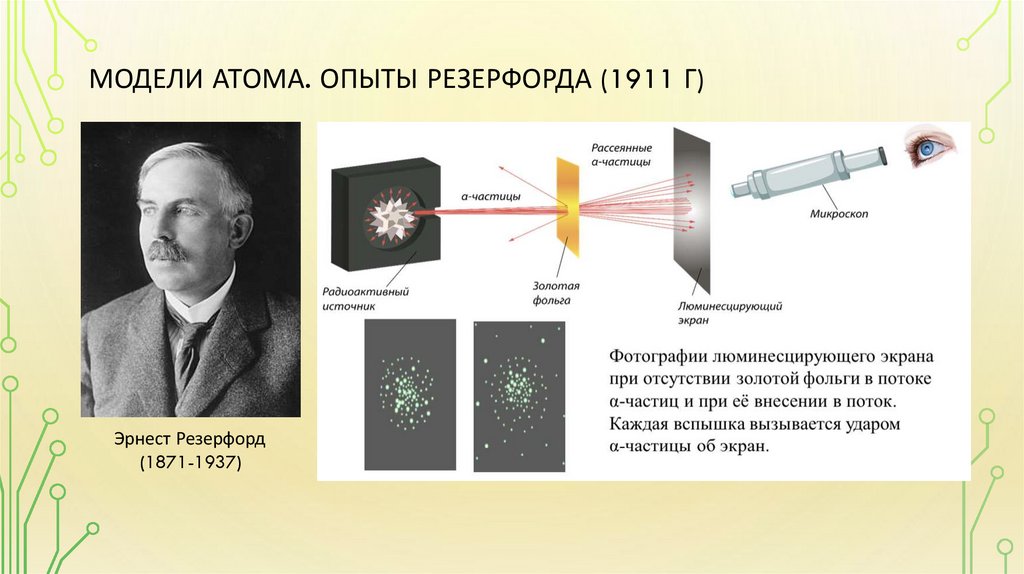 МОДЕЛИ АТОМА. ОПЫТЫ РЕЗЕРФОРДА (1911 Г)

Эрнест Резерфорд
(1871-1937)

Рассеянные α-частицы

α-частицы

Микроскоп

Радиоактивный источник

Золотая фольга

Люминесцирующий экран

Фотографии люминесцирующего экрана при отсутствии золотой фольги в потоке α-частиц и при её внесении в поток. Каждая вспышка вызывается ударом α-частицы об экран.